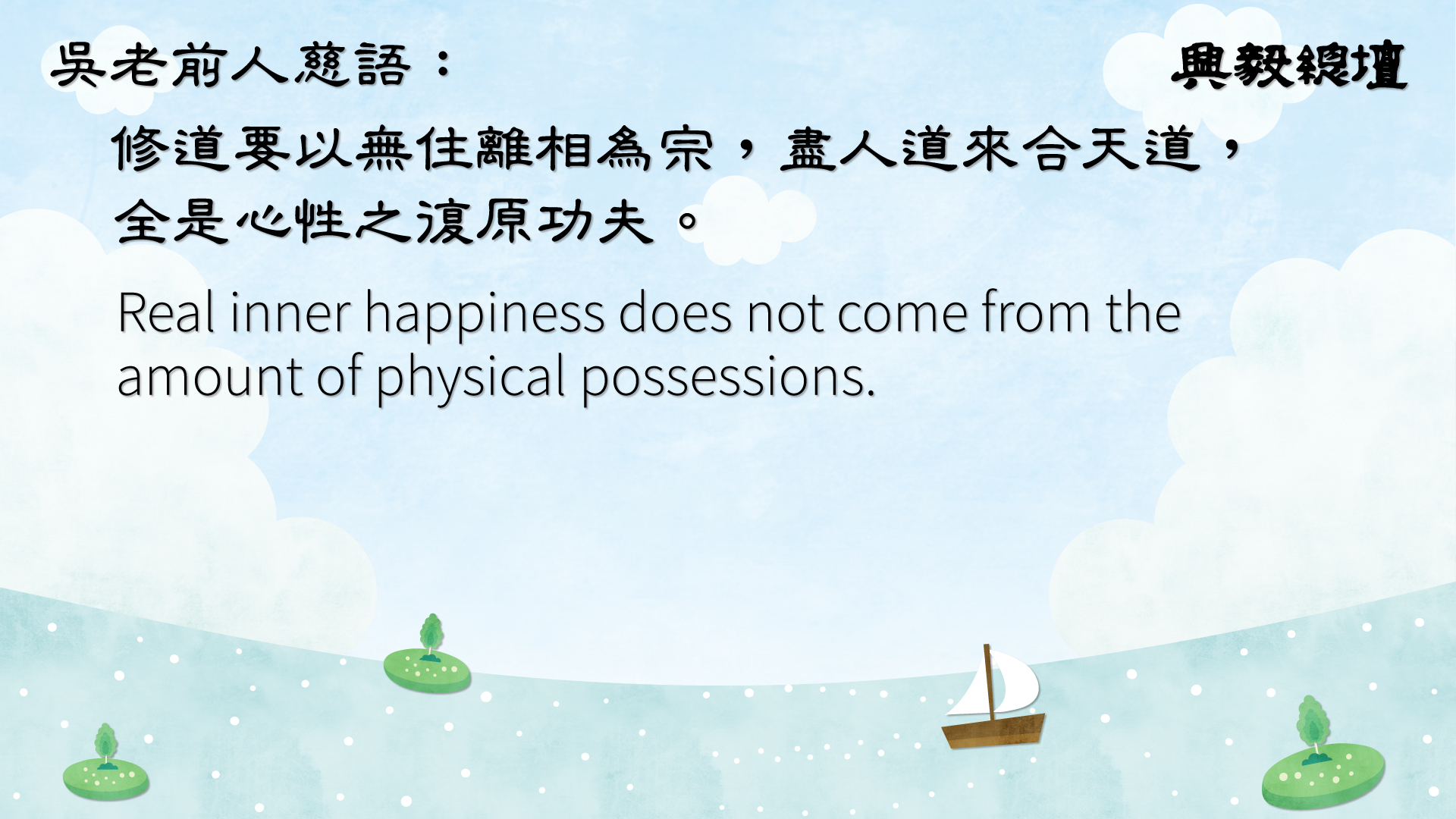 吳老前人慈語：

興毅總壇

修道要以無住離相為宗，盡人道來合天道，全是心性之復原功夫。

Real inner happiness does not come from the amount of physical possessions.